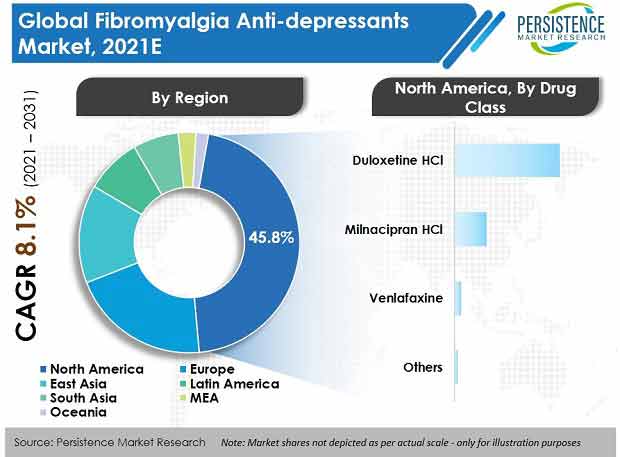 Global Fibromyalgia Anti-depressants Market, 2021E

PERSISTENCE MARKET RESEARCH

CAGR 8.1% (2021 – 2031)

By Region

45.8%

North America
Europe
East Asia
Latin America
South Asia
MEA
Oceania

North America, By Drug Class

Duloxetine HCl
Milnacipran HCl
Venlafaxine
Others

Source: Persistence Market Research
Note: Market shares not depicted as per actual scale - only for illustration purposes